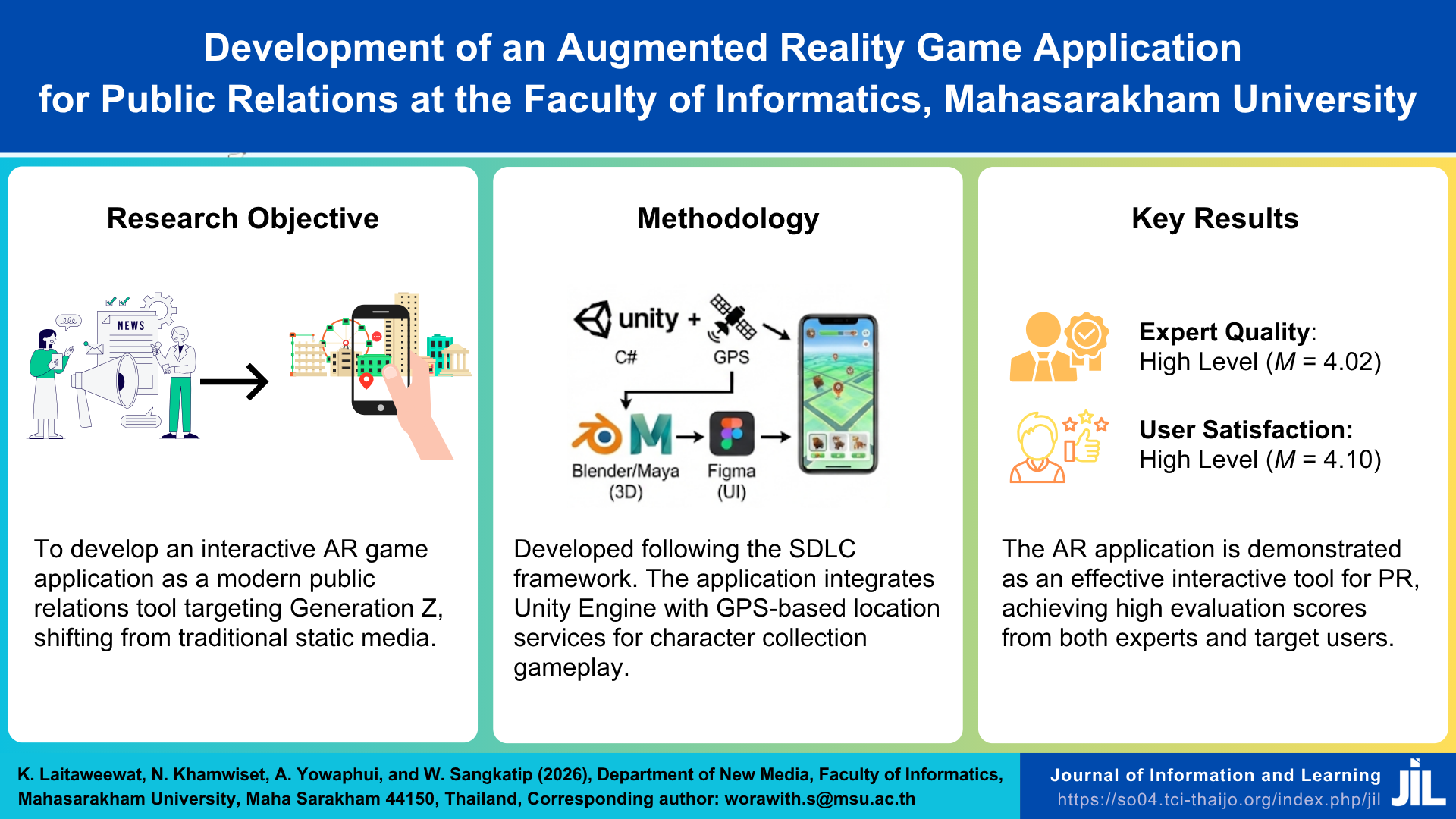 Development of an Augmented Reality Game Application for Public Relations at the Faculty of Informatics, Mahasarakham University

Research Objective

NEWS

To develop an interactive AR game application as a modern public relations tool targeting Generation Z, shifting from traditional static media.

Methodology

unity + C# GPS

Blender/Maya (3D) Figma (UI)

Developed following the SDLC framework. The application integrates Unity Engine with GPS-based location services for character collection gameplay.

Key Results

Expert Quality: High Level ($M$ = 4.02)

User Satisfaction: High Level ($M$ = 4.10)

The AR application is demonstrated as an effective interactive tool for PR, achieving high evaluation scores from both experts and target users.

K. Laitaweewat, N. Khamwiset, A. Yowaphui, and W. Sangkatip (2026), Department of New Media, Faculty of Informatics, Mahasarakham University, Maha Sarakham 44150, Thailand, Corresponding author: worawith.s@msu.ac.th

Journal of Information and Learning
https://so04.tci-thaijo.org/index.php/jil
JIL